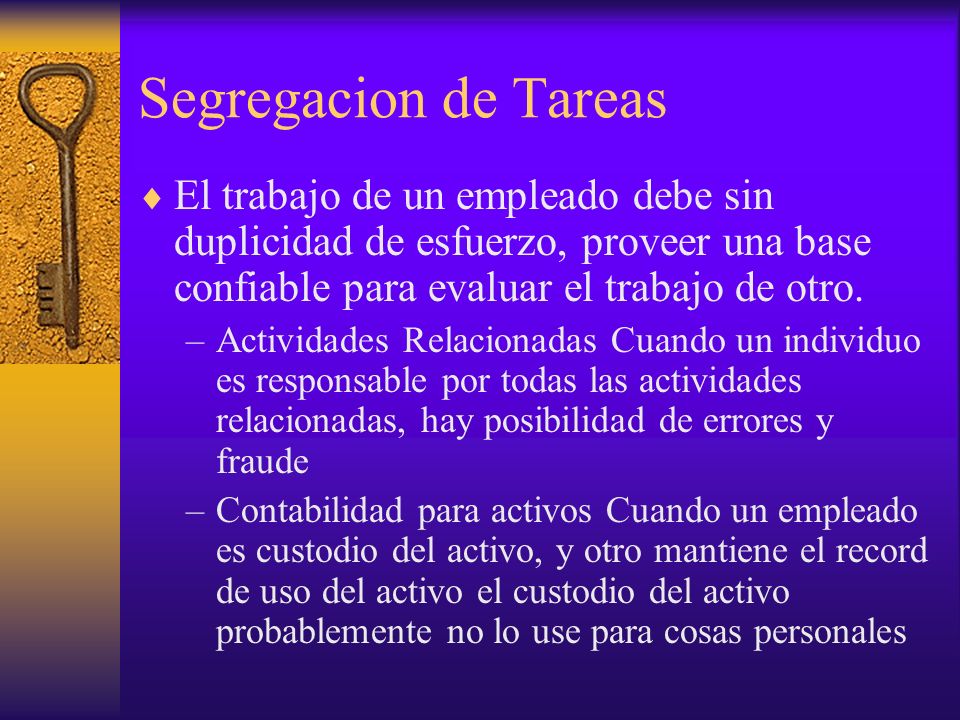 Segregacion de Tareas

♦ El trabajo de un empleado debe sin duplicidad de esfuerzo, proveer una base confiable para evaluar el trabajo de otro.

– Actividades Relacionadas Cuando un individuo es responsable por todas las actividades relacionadas, hay posibilidad de errores y fraude

– Contabilidad para activos Cuando un empleado es custodio del activo, y otro mantiene el record de uso del activo el custodio del activo probablemente no lo use para cosas personales